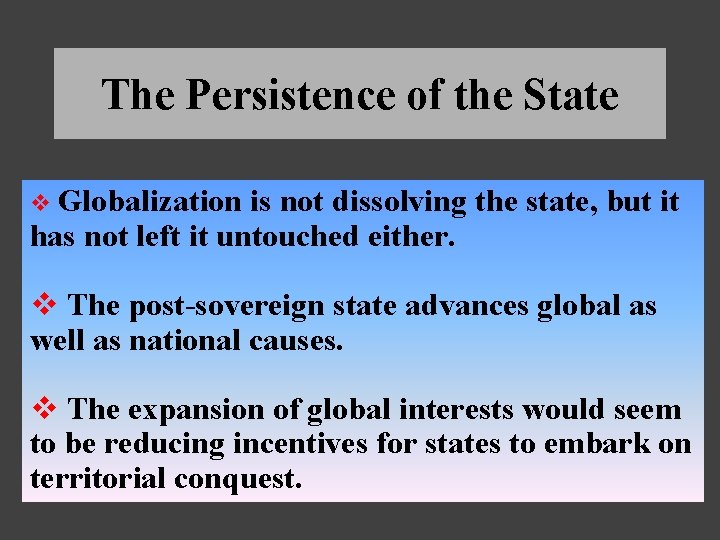 The Persistence of the State

❖ Globalization is not dissolving the state, but it has not left it untouched either.

❖ The post-sovereign state advances global as well as national causes.

❖ The expansion of global interests would seem to be reducing incentives for states to embark on territorial conquest.